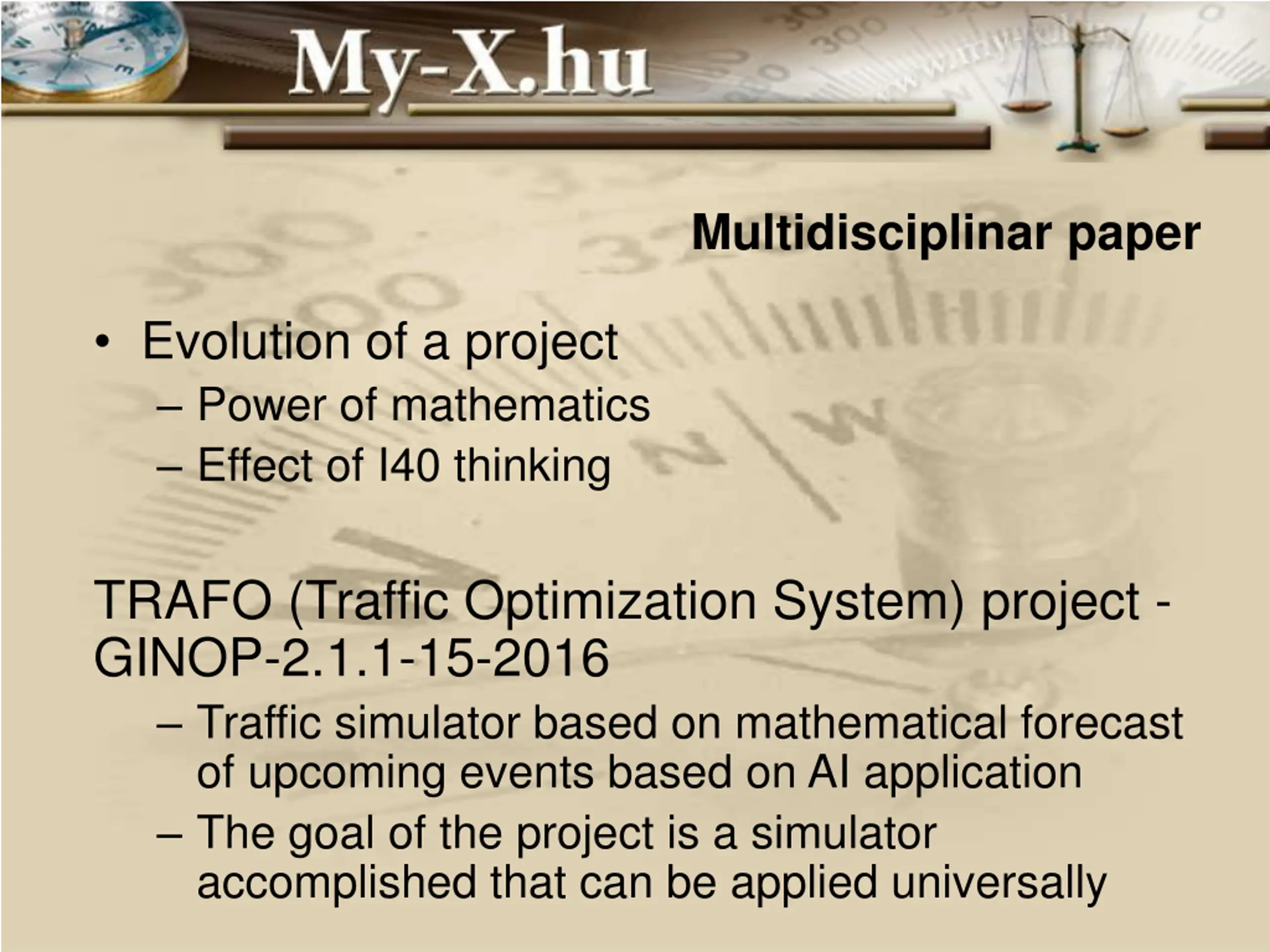 My-X.hu

Multidisciplinar paper

• Evolution of a project
– Power of mathematics
– Effect of I40 thinking

TRAFO (Traffic Optimization System) project - GINOP-2.1.1-15-2016
– Traffic simulator based on mathematical forecast of upcoming events based on AI application
– The goal of the project is a simulator accomplished that can be applied universally